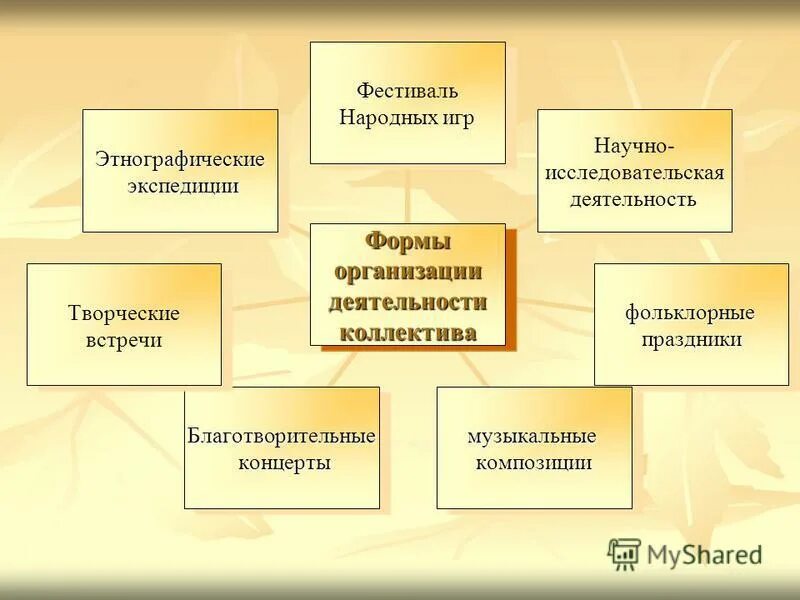 Фестиваль Народных игр

Этнографические экспедиции

Научно-исследовательская деятельность

Формы организации деятельности коллектива

Творческие встречи

фольклорные праздники

Благотворительные концерты

музыкальные композиции

MyShared